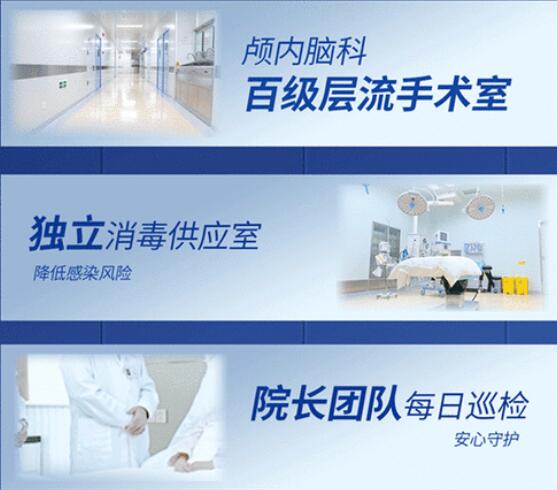 颅内脑科
百级层流手术室

独立消毒供应室
降低感染风险

院长团队每日巡检
安心守护